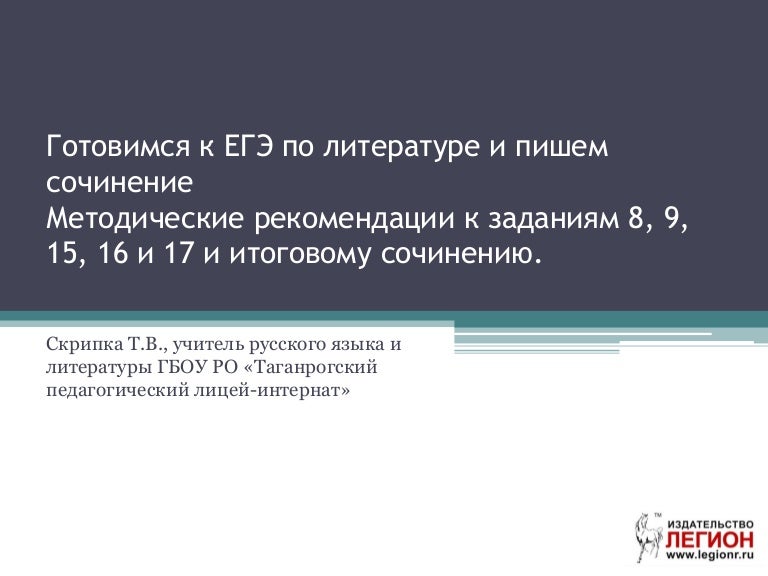 Готовимся к ЕГЭ по литературе и пишем сочинение
Методические рекомендации к заданиям 8, 9, 15, 16 и 17 и итоговому сочинению.

Скрипка Т.В., учитель русского языка и литературы ГБОУ РО «Таганрогский педагогический лицей-интернат»

TM
ИЗДАТЕЛЬСТВО
ЛЕГИОН
www.legionr.ru